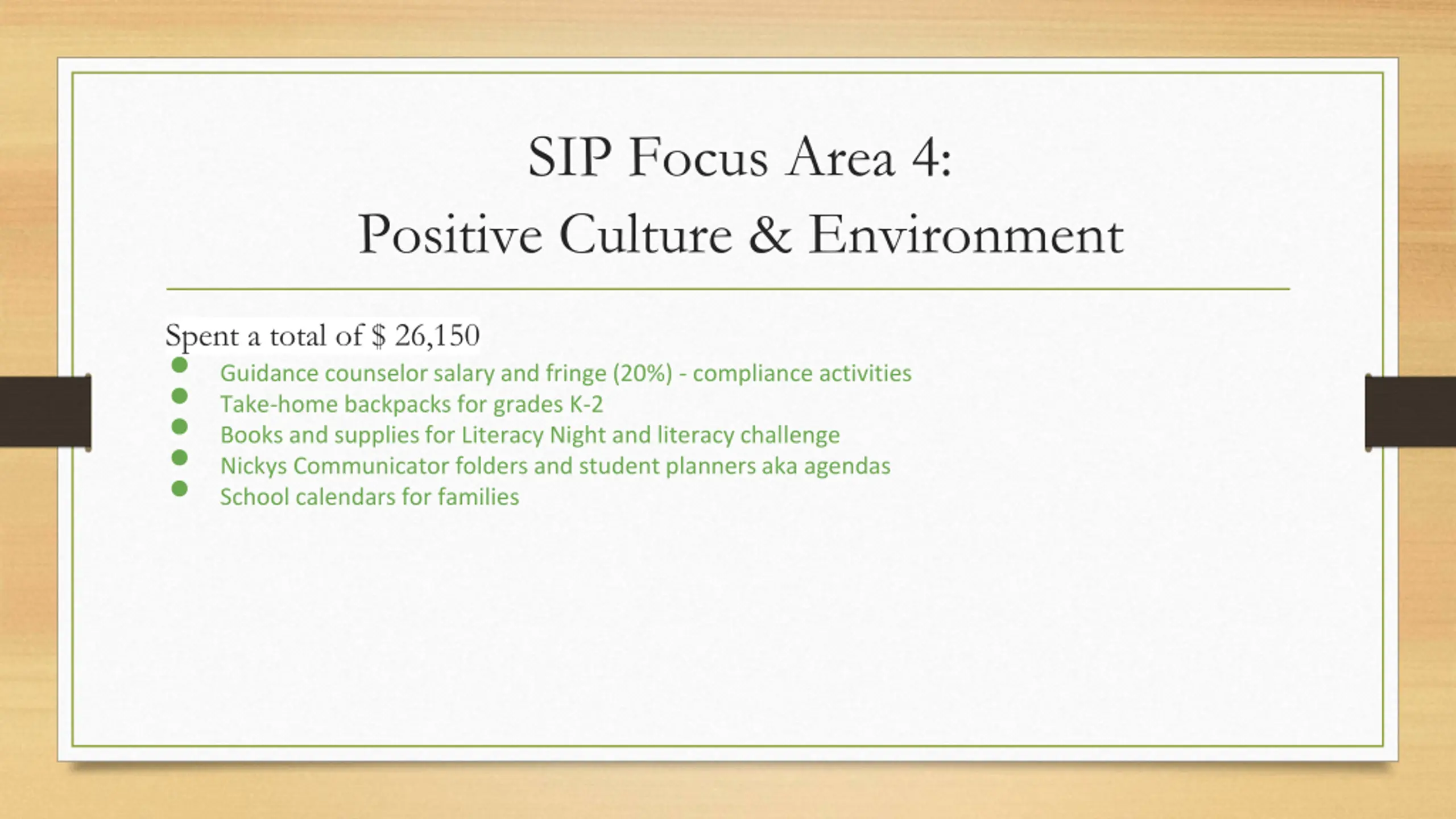 SIP Focus Area 4:
Positive Culture & Environment

Spent a total of $ 26,150

- Guidance counselor salary and fringe (20%) - compliance activities
- Take-home backpacks for grades K-2
- Books and supplies for Literacy Night and literacy challenge
- Nickys Communicator folders and student planners aka agendas
- School calendars for families